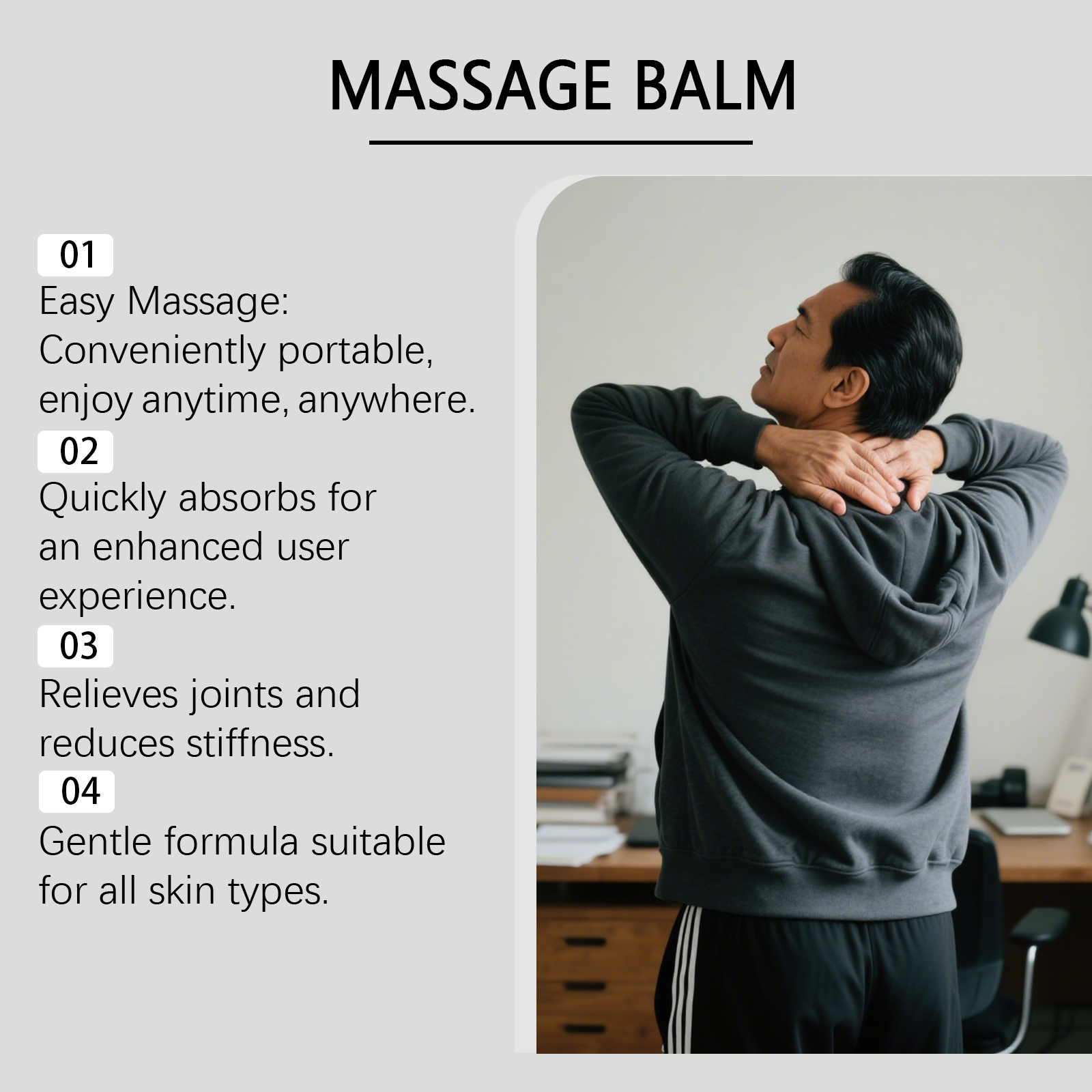 MASSAGE BALM

01
Easy Massage: Conveniently portable, enjoy anytime, anywhere.

02
Quickly absorbs for an enhanced user experience.

03
Relieves joints and reduces stiffness.

04
Gentle formula suitable for all skin types.